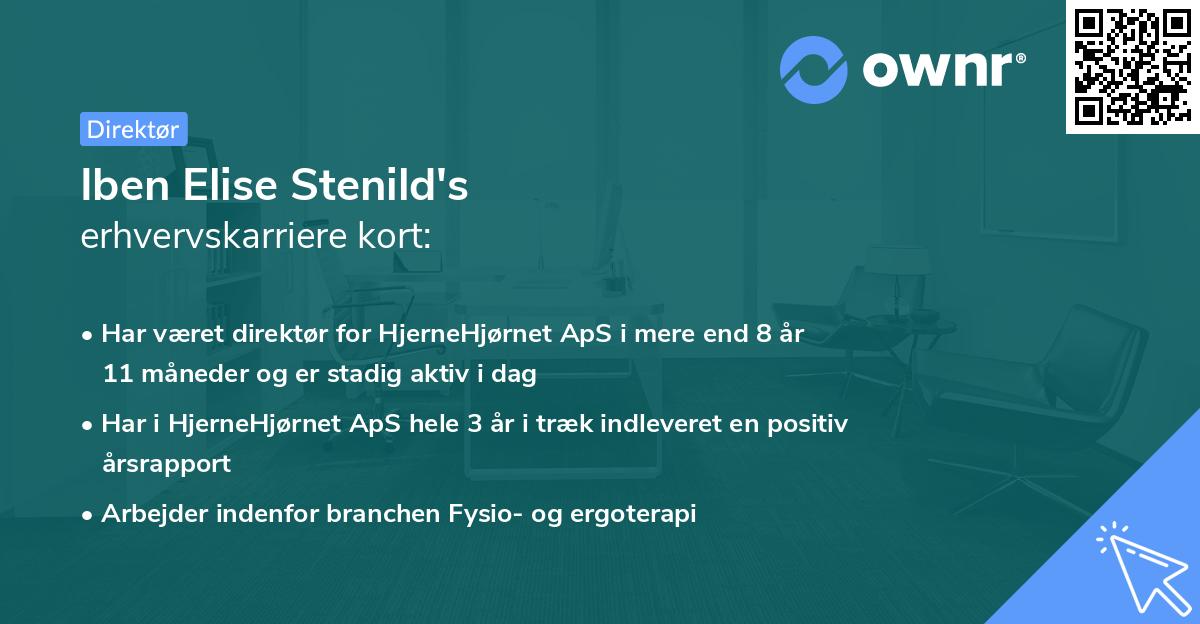 ownr®

Direktør

Iben Elise Stenild's
erhvervskarriere kort:

• Har været direktør for HjerneHjørnet ApS i mere end 8 år 11 måneder og er stadig aktiv i dag

• Har i HjerneHjørnet ApS hele 3 år i træk indleveret en positiv årsrapport

• Arbejder indenfor branchen Fysio- og ergoterapi